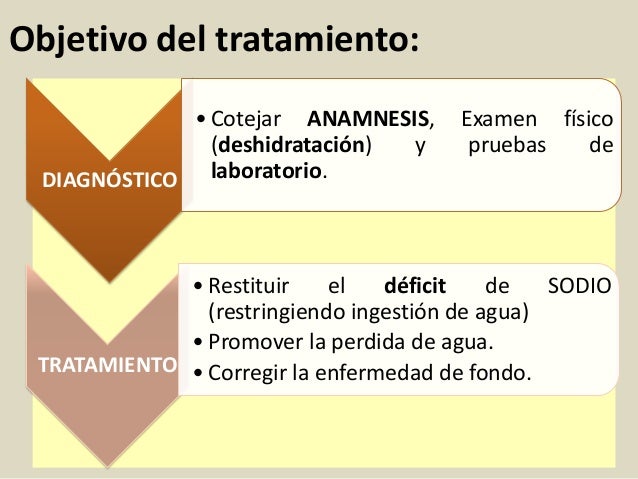 Objetivo del tratamiento:

DIAGNÓSTICO

• Cotejar ANAMNESIS, Examen físico (deshidratación) y pruebas de laboratorio.

TRATAMIENTO

• Restituir el déficit de SODIO (restringiendo ingestión de agua)
• Promover la perdida de agua.
• Corregir la enfermedad de fondo.